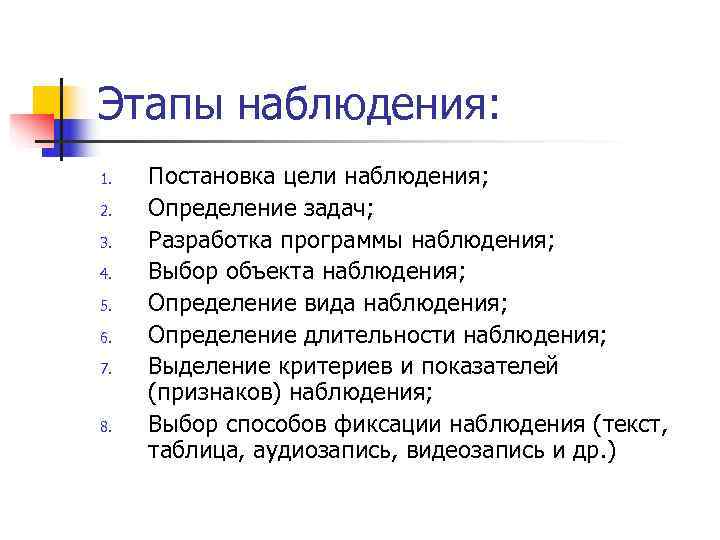 Этапы наблюдения:

1. Постановка цели наблюдения;
2. Определение задач;
3. Разработка программы наблюдения;
4. Выбор объекта наблюдения;
5. Определение вида наблюдения;
6. Определение длительности наблюдения;
7. Выделение критериев и показателей (признаков) наблюдения;
8. Выбор способов фиксации наблюдения (текст, таблица, аудиозапись, видеозапись и др.)